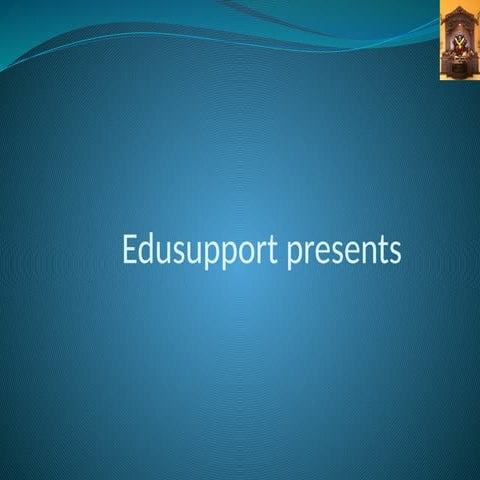 Edusupport presents